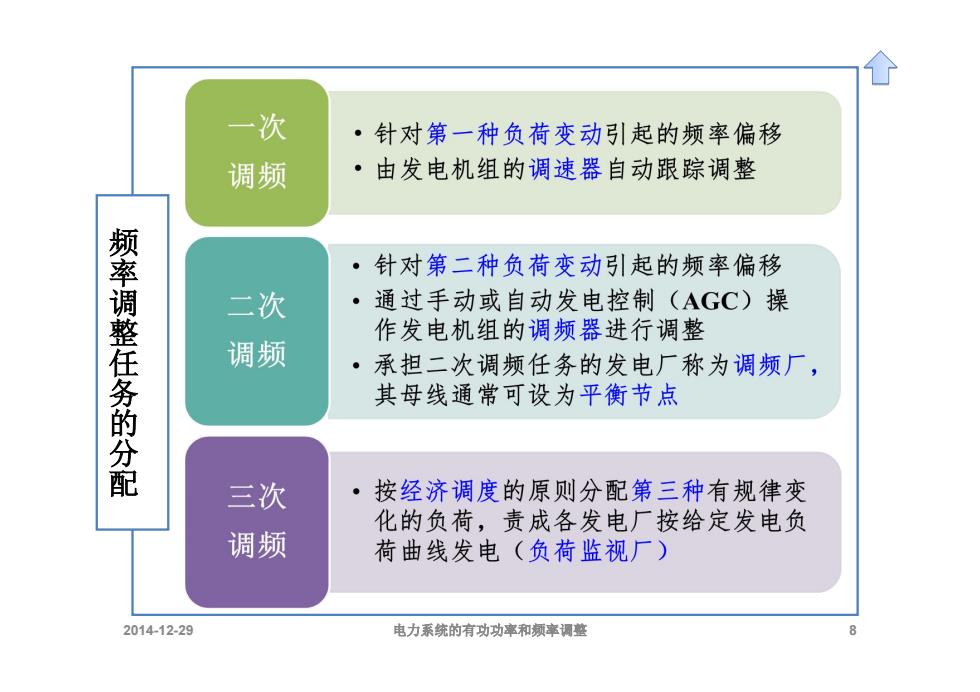 频率调整任务的分配

一次调频

• 针对第一种负荷变动引起的频率偏移
• 由发电机组的调速器自动跟踪调整

二次调频

• 针对第二种负荷变动引起的频率偏移
• 通过手动或自动发电控制（AGC）操作发电机组的调频器进行调整
• 承担二次调频任务的发电厂称为调频厂，其母线通常可设为平衡节点

三次调频

• 按经济调度的原则分配第三种有规律变化的负荷，责成各发电厂按给定发电负荷曲线发电（负荷监视厂）

2014-12-29 电力系统的有功功率和频率调整 8